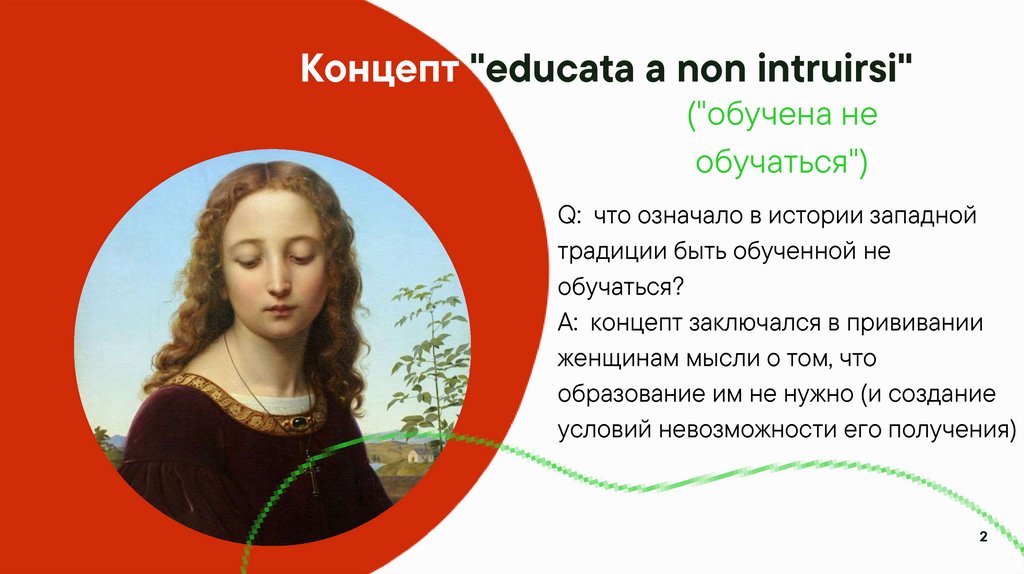 Концепт "educata a non intruirsi"

("обучена не обучаться")

Q: что означало в истории западной традиции быть обученной не обучаться?
A: концепт заключался в прививании женщинам мысли о том, что образование им не нужно (и создание условий невозможности его получения)

2